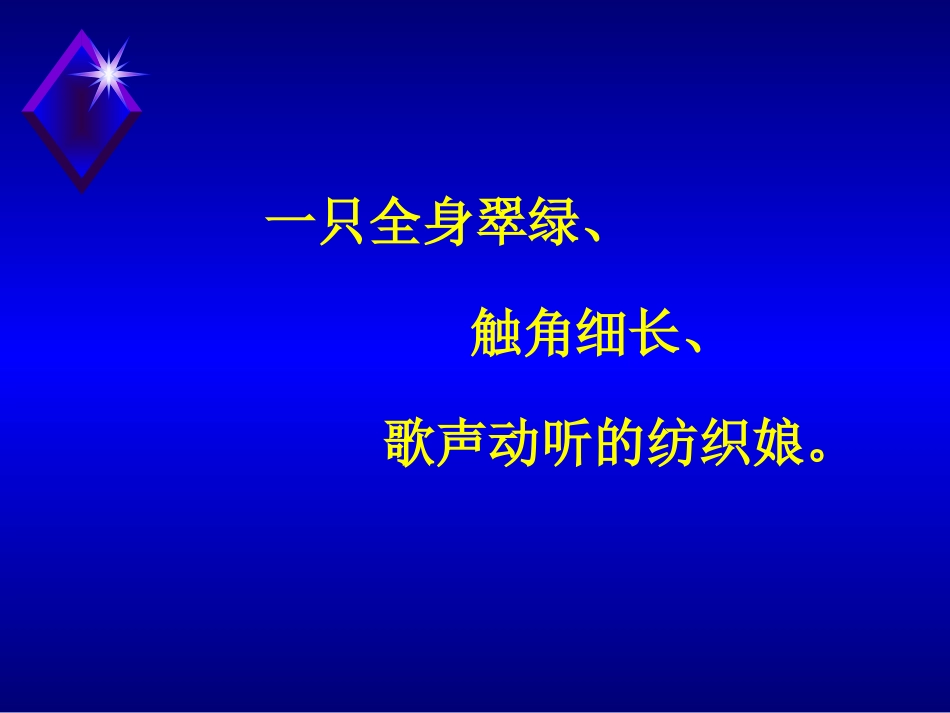 一只全身翠绿、

触角细长、

歌声动听的纺织娘。